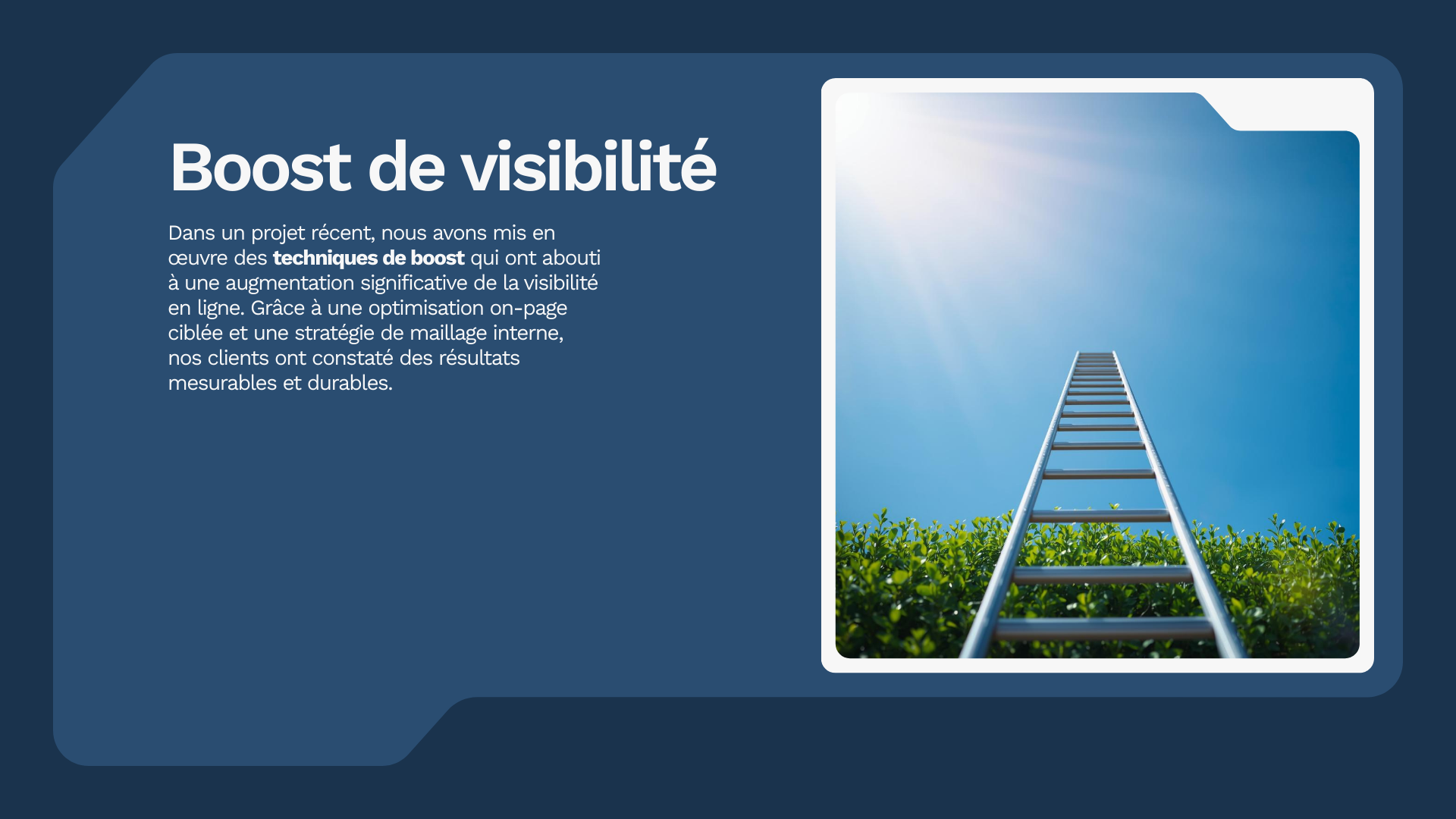 Boost de visibilité

Dans un projet récent, nous avons mis en œuvre des techniques de boost qui ont abouti à une augmentation significative de la visibilité en ligne. Grâce à une optimisation on-page ciblée et une stratégie de maillage interne, nos clients ont constaté des résultats mesurables et durables.